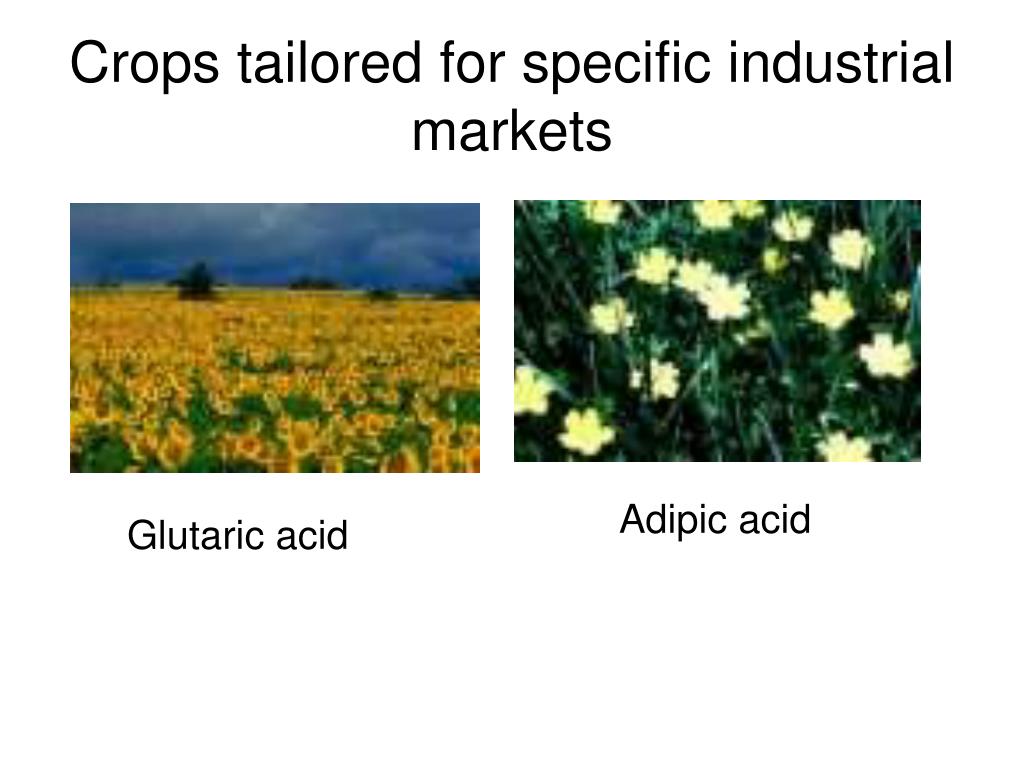 Crops tailored for specific industrial markets

Glutaric acid

Adipic acid